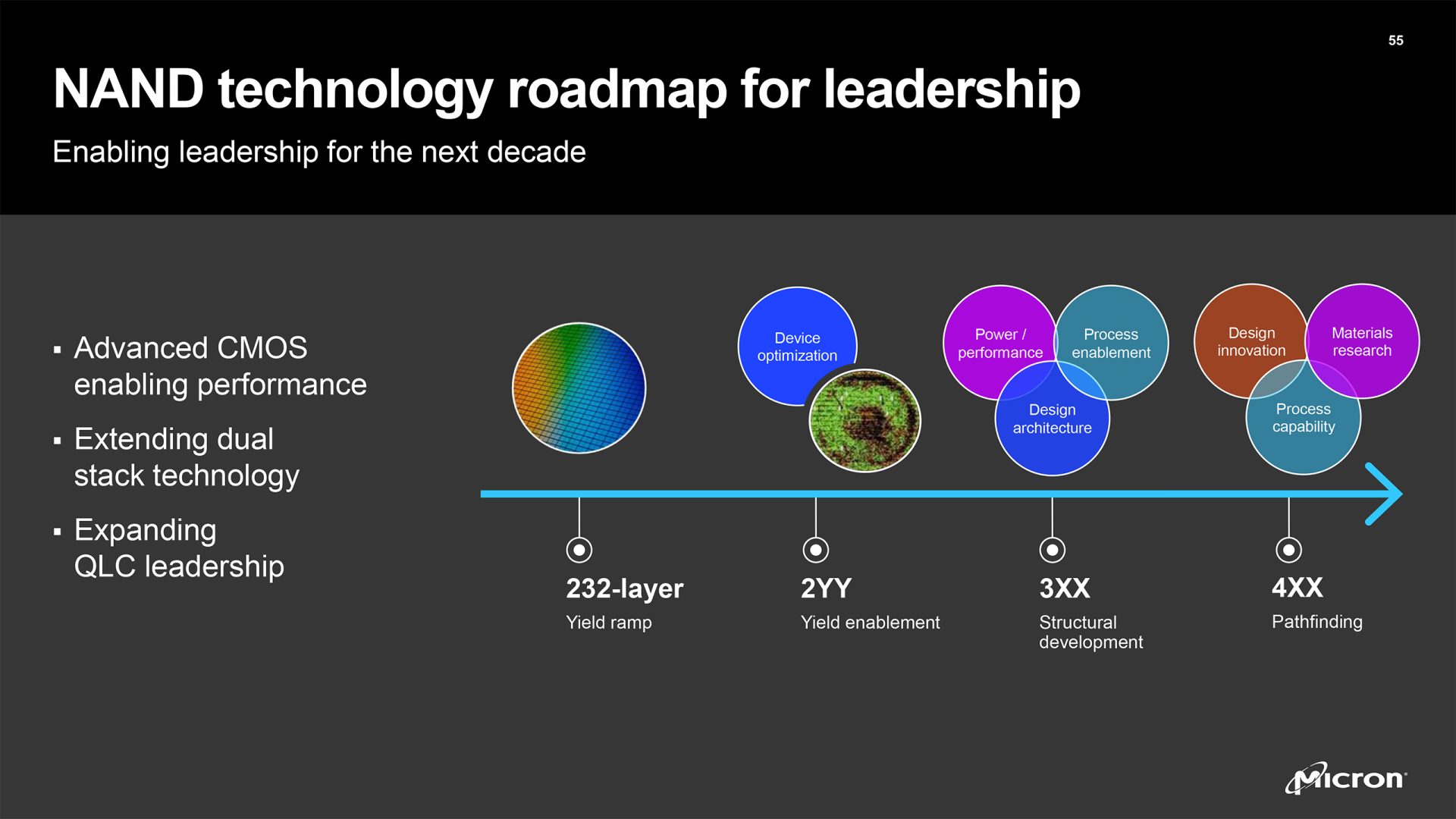 55

NAND technology roadmap for leadership

Enabling leadership for the next decade

▪ Advanced CMOS enabling performance

▪ Extending dual stack technology

▪ Expanding QLC leadership

Device optimization

Power / performance

Process enablement

Design architecture

Design innovation

Materials research

Process capability

232-layer
Yield ramp

2YY
Yield enablement

3XX
Structural development

4XX
Pathfinding

Micron